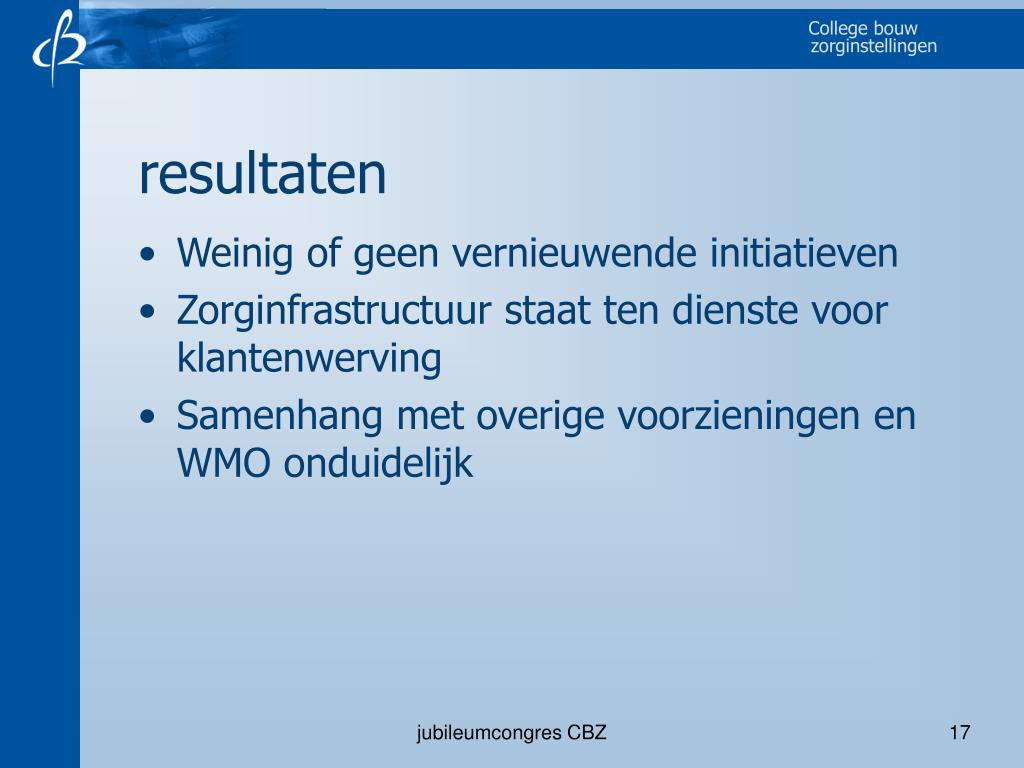 College bouw
zorginstellingen

resultaten

• Weinig of geen vernieuwende initiatieven
• Zorginfrastructuur staat ten dienste voor klantenwerving
• Samenhang met overige voorzieningen en WMO onduidelijk

jubileumcongres CBZ

17